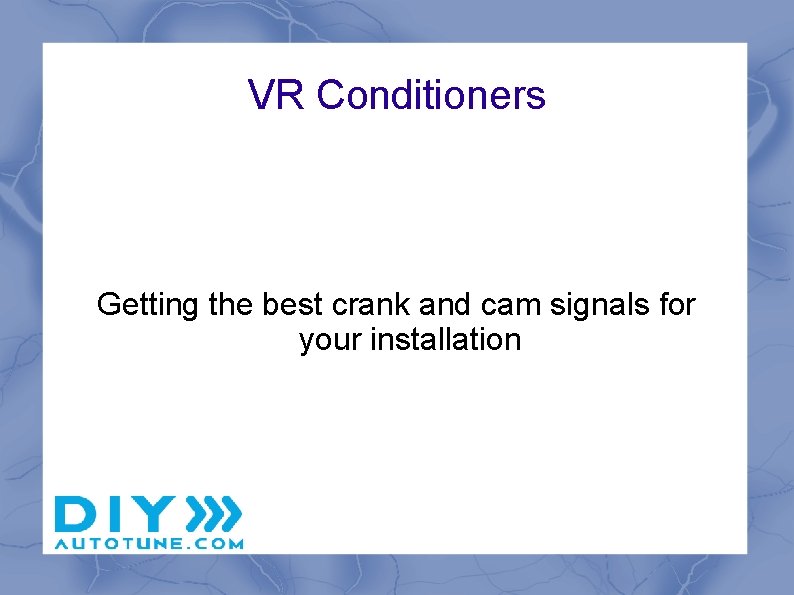 VR Conditioners

Getting the best crank and cam signals for your installation

DIY
AUTOTUNE.COM